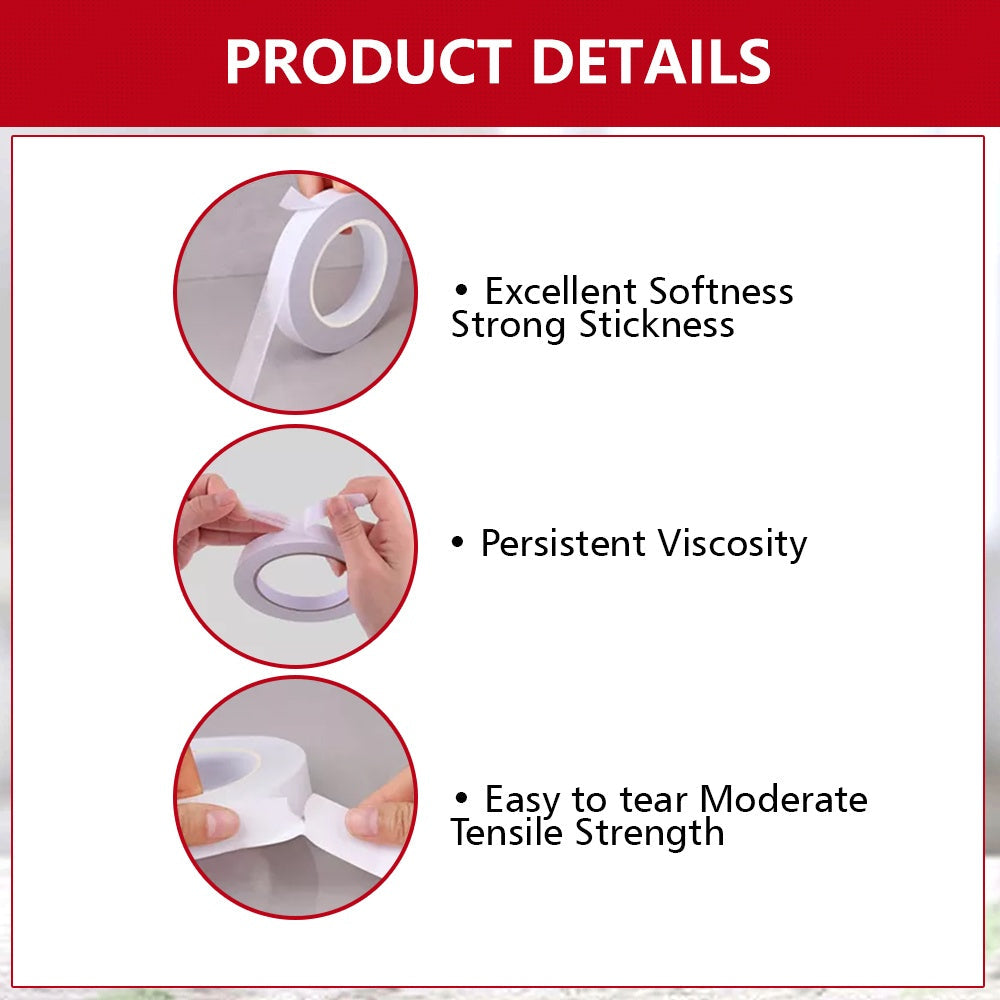 PRODUCT DETAILS

• Excellent Softness Strong Stickness

• Persistent Viscosity

• Easy to tear Moderate Tensile Strength